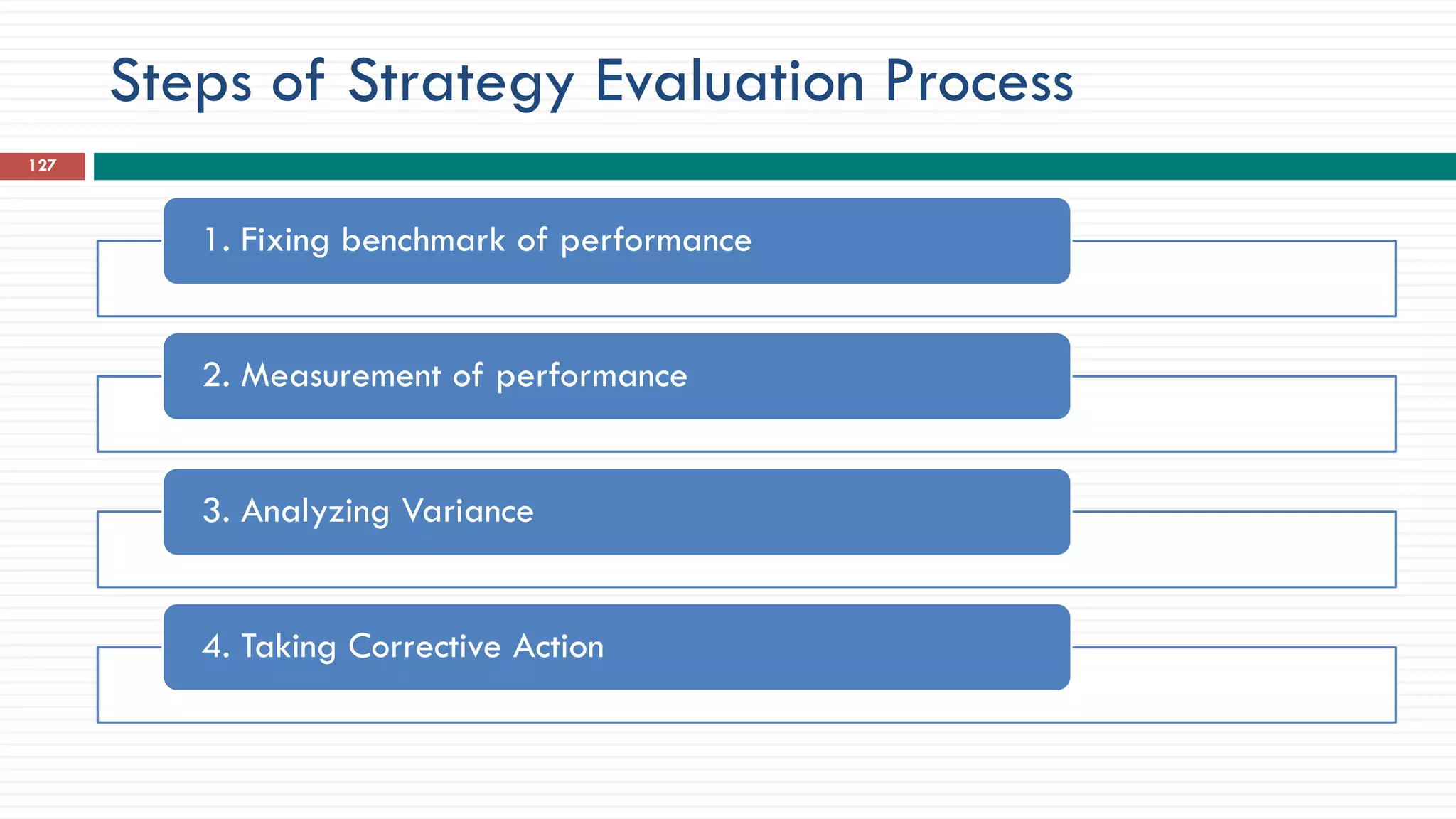 Steps of Strategy Evaluation Process

127

1. Fixing benchmark of performance

2. Measurement of performance

3. Analyzing Variance

4. Taking Corrective Action